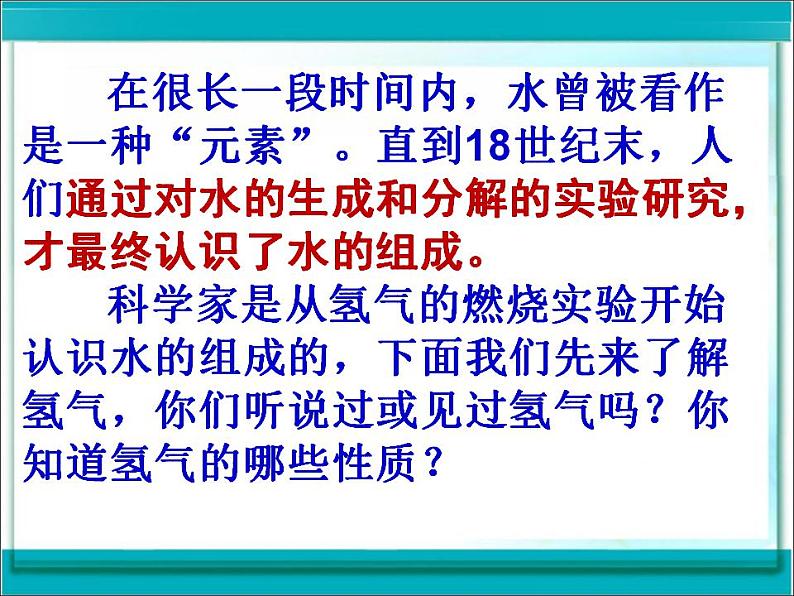 在很长一段时间内，水曾被看作是一种“元素”。直到18世纪末，人们通过对水的生成和分解的实验研究，才最终认识了水的组成。

科学家是从氢气的燃烧实验开始认识水的组成的，下面我们先来了解氢气，你们听说过或见过氢气吗？你知道氢气的哪些性质？